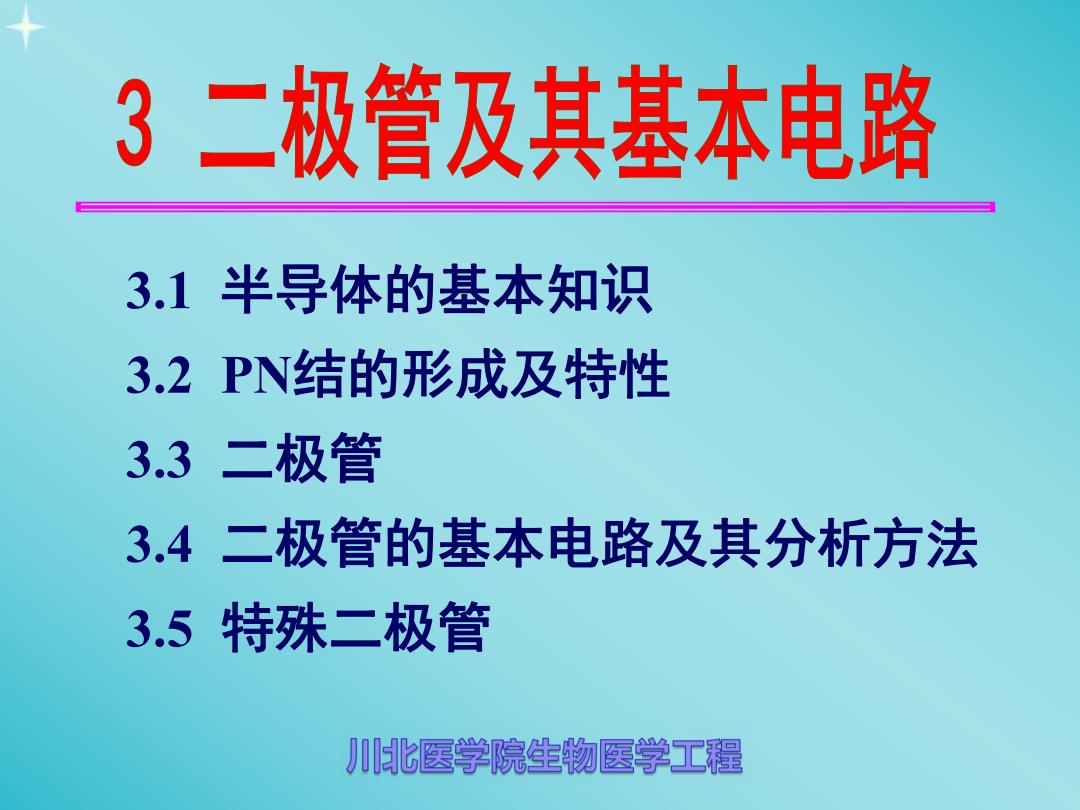 3 二极管及其基本电路

3.1 半导体的基本知识

3.2 PN结的形成及特性

3.3 二极管

3.4 二极管的基本电路及其分析方法

3.5 特殊二极管

川北医学院生物医学工程